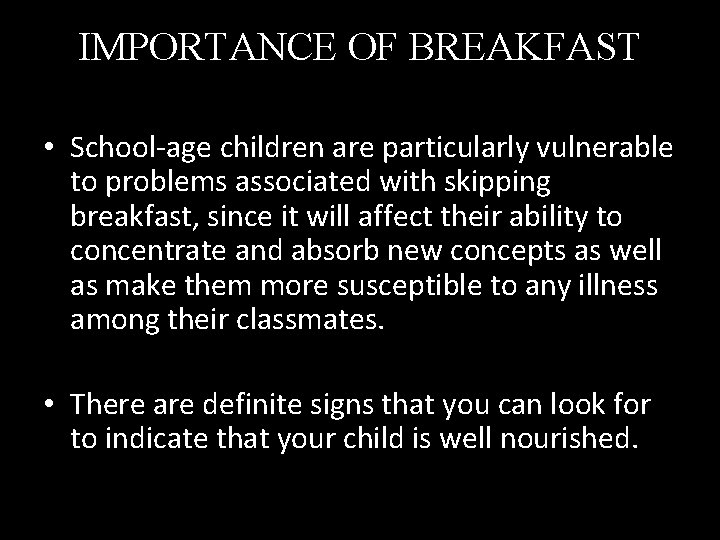 IMPORTANCE OF BREAKFAST

• School-age children are particularly vulnerable to problems associated with skipping breakfast, since it will affect their ability to concentrate and absorb new concepts as well as make them more susceptible to any illness among their classmates.

• There are definite signs that you can look for to indicate that your child is well nourished.